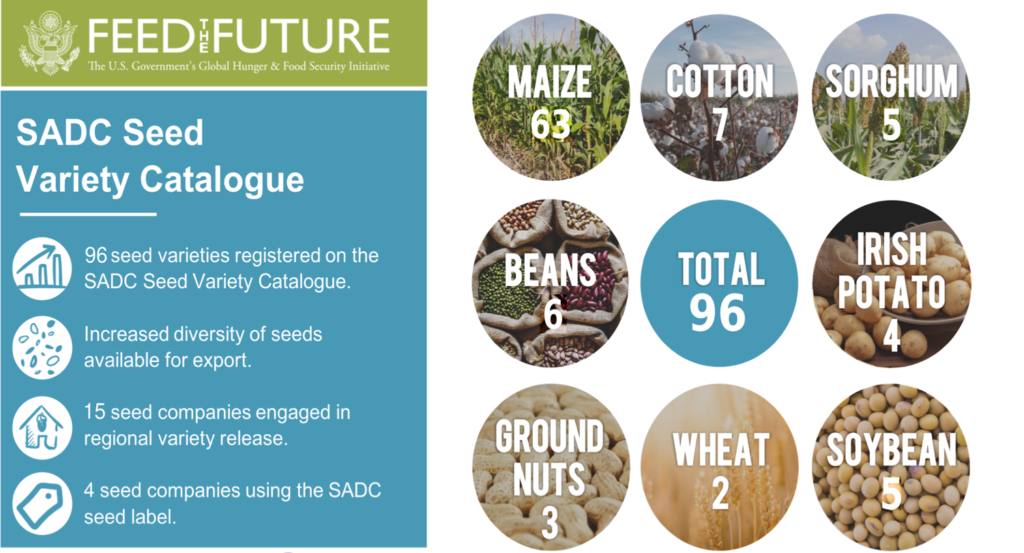 FEED THE FUTURE
The U.S. Government's Global Hunger & Food Security Initiative

SADC Seed Variety Catalogue

96 seed varieties registered on the SADC Seed Variety Catalogue.

Increased diversity of seeds available for export.

15 seed companies engaged in regional variety release.

4 seed companies using the SADC seed label.

MAIZE 63

COTTON 7

SORGHUM 5

BEANS 6

TOTAL 96

IRISH POTATO 4

GROUND NUTS 3

WHEAT 2

SOYBEAN 5